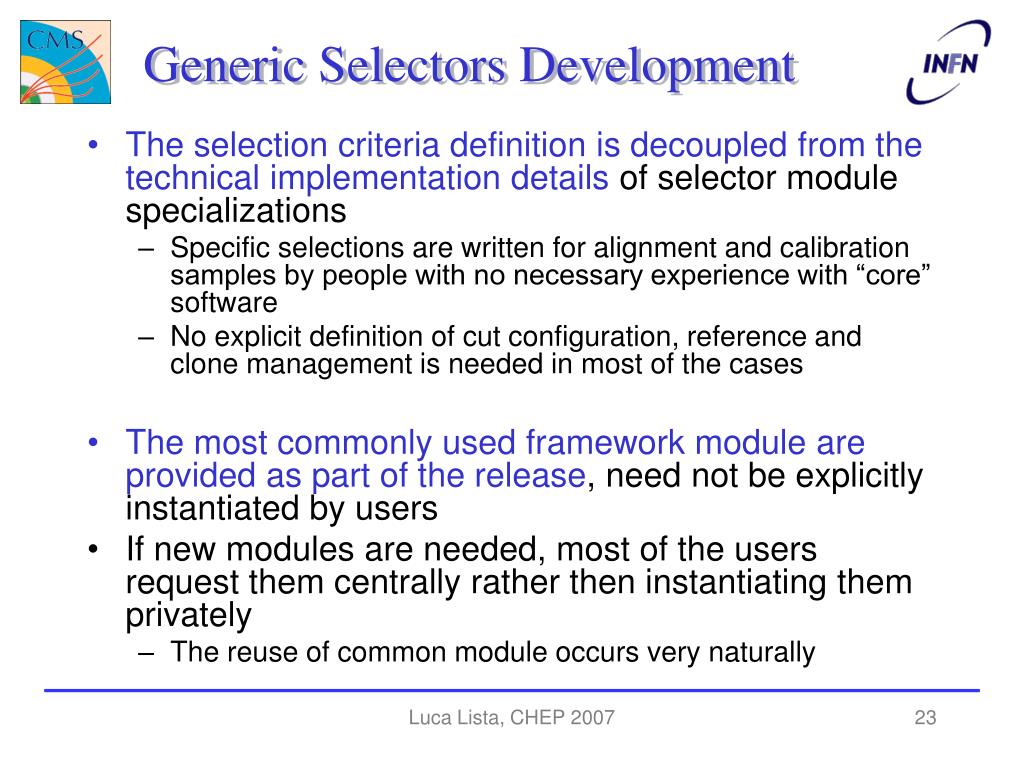 CMS

Generic Selectors Development

INFN

• The selection criteria definition is decoupled from the technical implementation details of selector module specializations
– Specific selections are written for alignment and calibration samples by people with no necessary experience with “core” software
– No explicit definition of cut configuration, reference and clone management is needed in most of the cases

• The most commonly used framework module are provided as part of the release, need not be explicitly instantiated by users
• If new modules are needed, most of the users request them centrally rather then instantiating them privately
– The reuse of common module occurs very naturally

Luca Lista, CHEP 2007

23